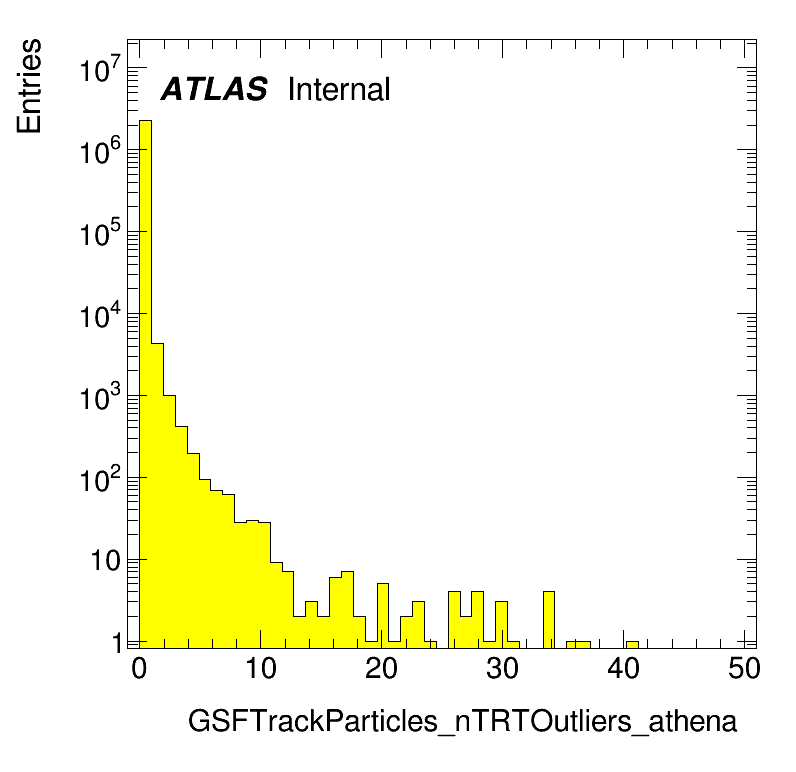 Entries

ATLAS Internal

$10^7$
$10^6$
$10^5$
$10^4$
$10^3$
$10^2$
10
1

0
10
20
30
40
50

GSFTrackParticles_nTRTOutliers_athena